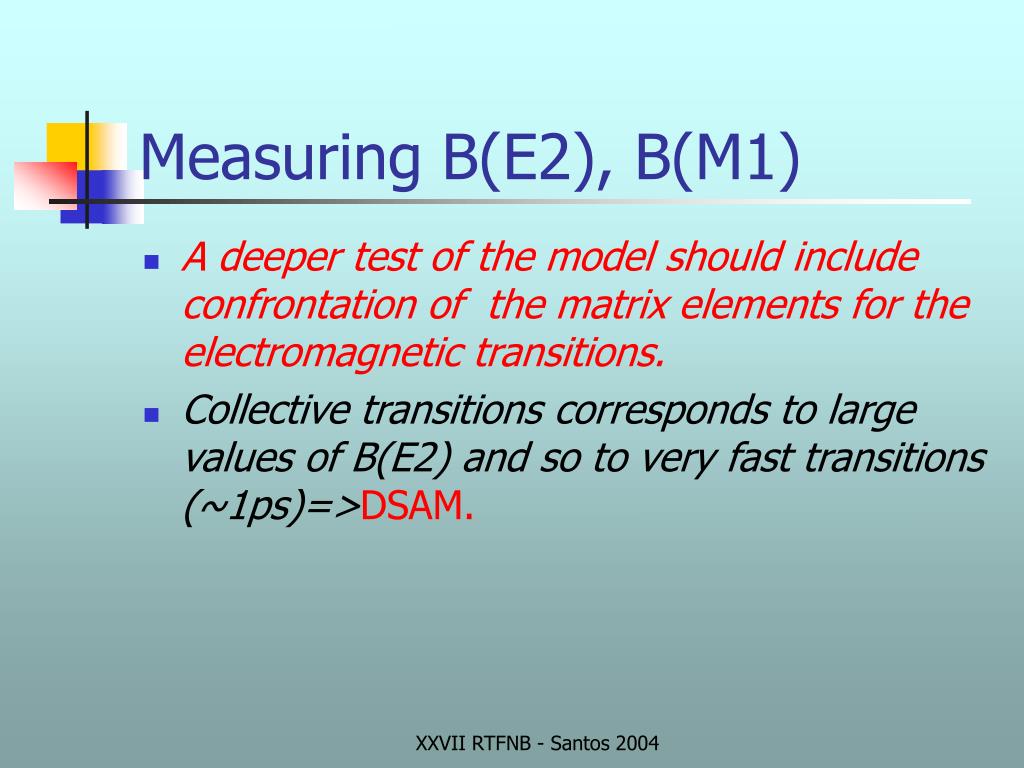 Measuring B(E2), B(M1)

A deeper test of the model should include confrontation of the matrix elements for the electromagnetic transitions.

Collective transitions corresponds to large values of B(E2) and so to very fast transitions (~1ps)=>DSAM.

XXVII RTFNB - Santos 2004